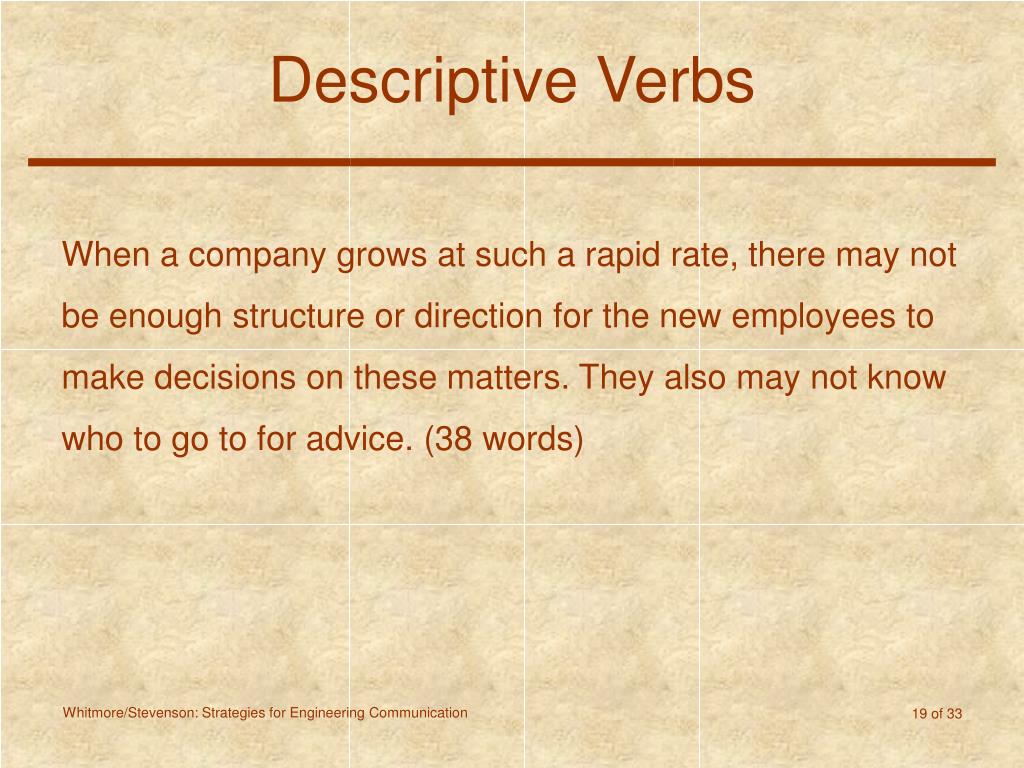 Descriptive Verbs

When a company grows at such a rapid rate, there may not be enough structure or direction for the new employees to make decisions on these matters. They also may not know who to go to for advice. (38 words)

Whitmore/Stevenson: Strategies for Engineering Communication

19 of 33